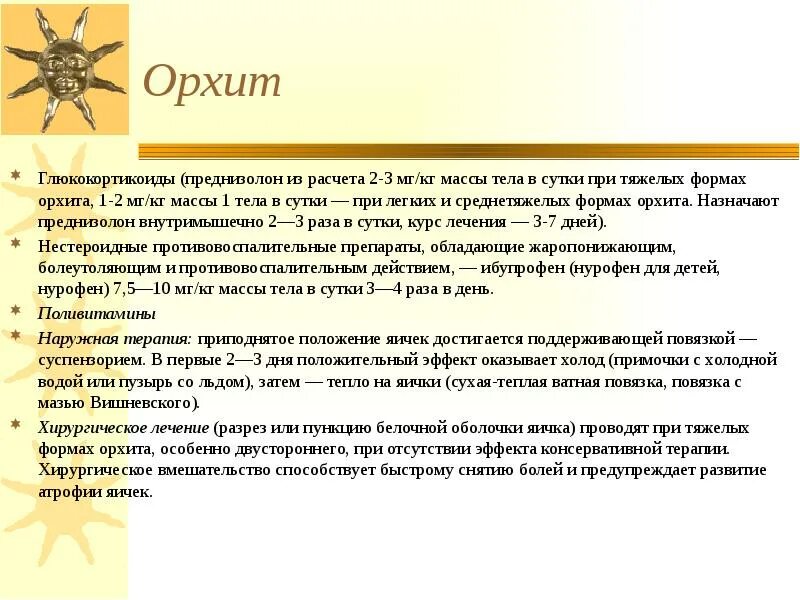 Орхит

Глюкокортикоиды (преднизолон из расчета 2-3 мг/кг массы тела в сутки при тяжелых формах орхита, 1-2 мг/кг массы 1 тела в сутки — при легких и среднетяжелых формах орхита. Назначают преднизолон внутримышечно 2—3 раза в сутки, курс лечения — 3-7 дней).

Нестероидные противовоспалительные препараты, обладающие жаропонижающим, болеутоляющим и противовоспалительным действием, — ибупрофен (нурофен для детей, нурофен) 7,5—10 мг/кг массы тела в сутки 3—4 раза в день.

Поливитамины

Наружная терапия: приподнятое положение яичек достигается поддерживающей повязкой — суспензорием. В первые 2—3 дня положительный эффект оказывает холод (примочки с холодной водой или пузырь со льдом), затем — тепло на яички (сухая-теплая ватная повязка, повязка с мазью Вишневского).

Хирургическое лечение (разрез или пункцию белочной оболочки яичка) проводят при тяжелых формах орхита, особенно двустороннего, при отсутствии эффекта консервативной терапии. Хирургическое вмешательство способствует быстрому снятию болей и предупреждает развитие атрофии яичек.